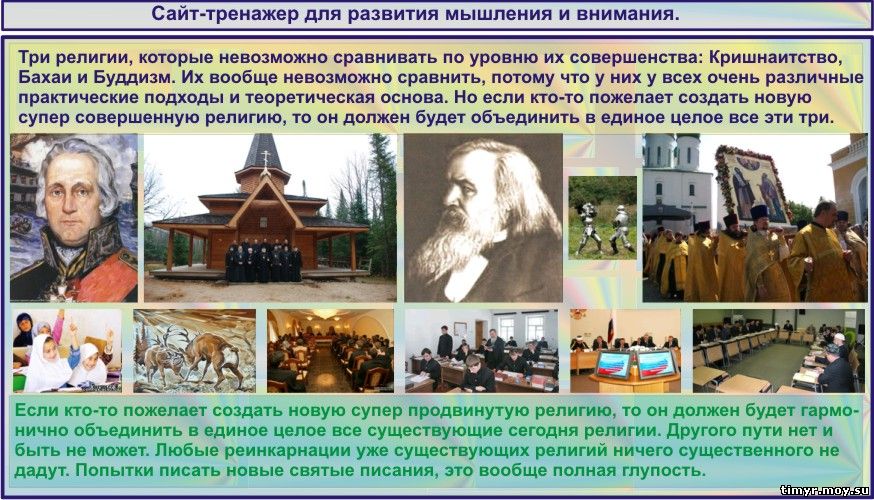 Сайт-тренажер для развития мышления и внимания.

Три религии, которые невозможно сравнивать по уровню их совершенства: Кришнаитство, Бахаи и Буддизм. Их вообще невозможно сравнить, потому что у них у всех очень различные практические подходы и теоретическая основа. Но если кто-то пожелает создать новую супер совершенную религию, то он должен будет объединить в единое целое все эти три.

Если кто-то пожелает создать новую супер продвинутую религию, то он должен будет гармонично объединить в единое целое все существующие сегодня религии. Другого пути нет и быть не может. Любые реинкарнации уже существующих религий ничего существенного не дадут. Попытки писать новые святые писания, это вообще полная глупость.

timyr.moy.su